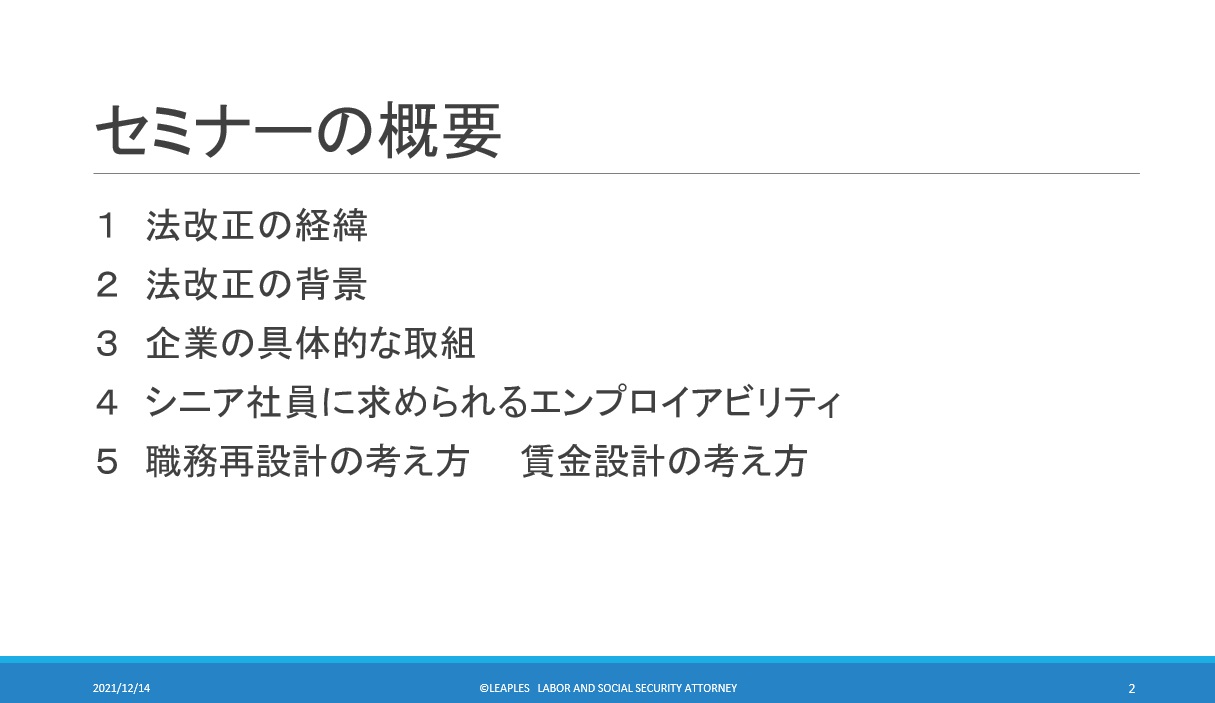 セミナーの概要

１　法改正の経緯

２　法改正の背景

３　企業の具体的な取組

４　シニア社員に求められるエンプロイアビリティ

５　職務再設計の考え方　　賃金設計の考え方

2021/12/14

©LEAPLES LABOR AND SOCIAL SECURITY ATTORNEY

2